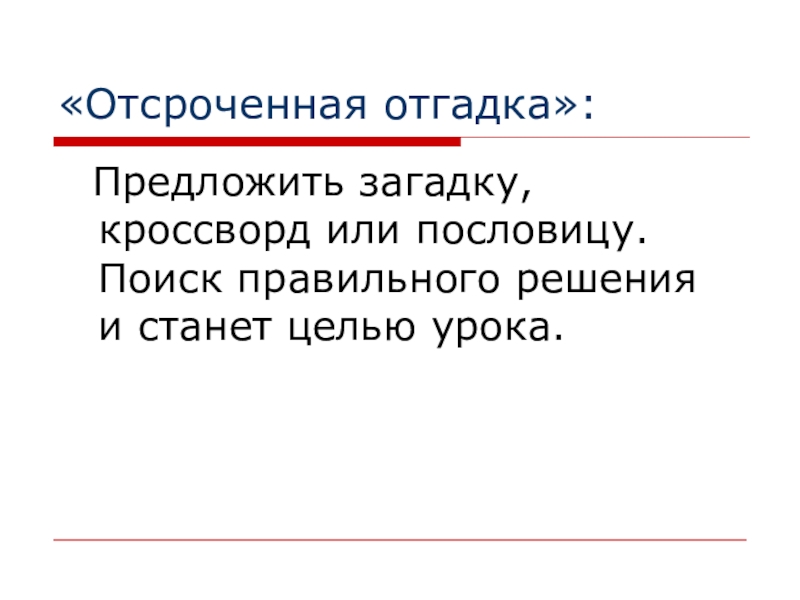 «Отсроченная отгадка»:

Предложить загадку, кроссворд или пословицу. Поиск правильного решения и станет целью урока.